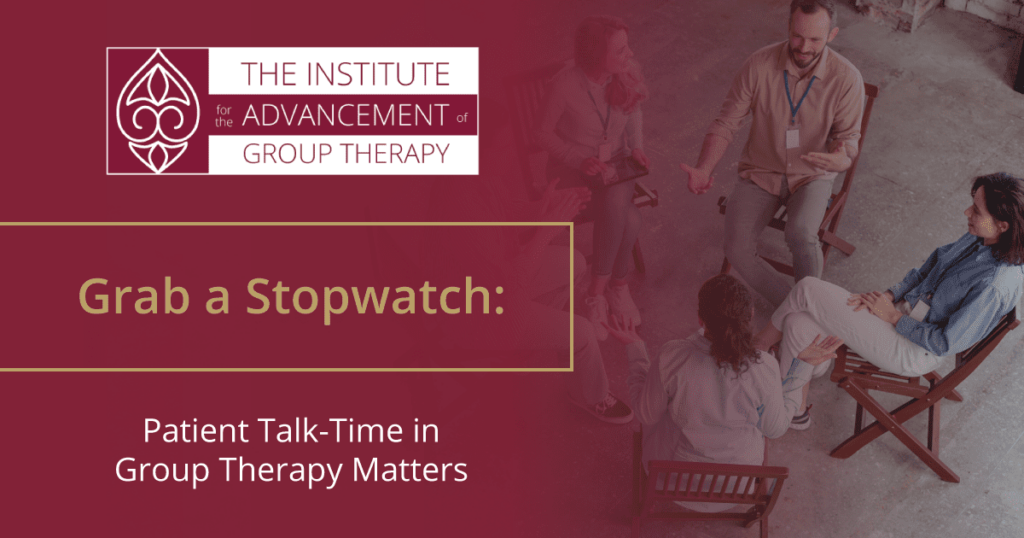 THE INSTITUTE
for the ADVANCEMENT of
GROUP THERAPY

Grab a Stopwatch:

Patient Talk-Time in Group Therapy Matters